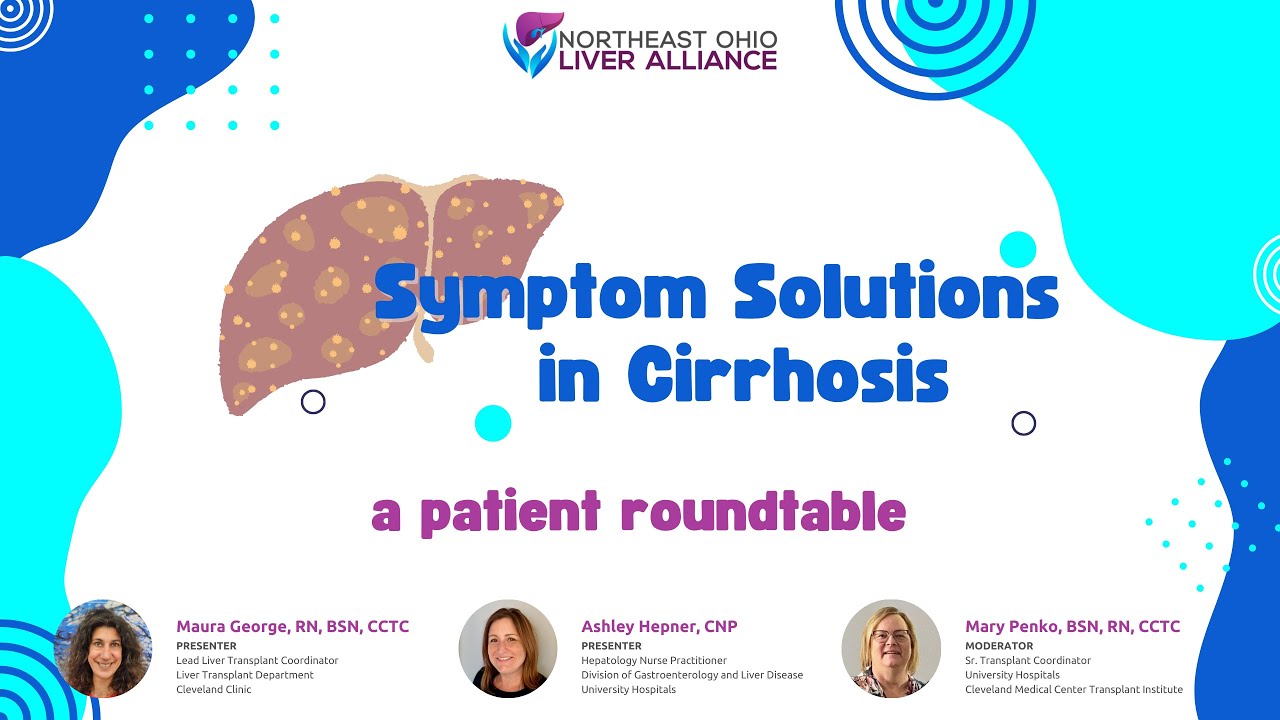 NORTHEAST OHIO
LIVER ALLIANCE

Symptom Solutions in Cirrhosis

a patient roundtable

Maura George, RN, BSN, CCTC
PRESENTER
Lead Liver Transplant Coordinator
Liver Transplant Department
Cleveland Clinic

Ashley Hepner, CNP
PRESENTER
Hepatology Nurse Practitioner
Division of Gastroenterology and Liver Disease
University Hospitals

Mary Penko, BSN, RN, CCTC
MODERATOR
Sr. Transplant Coordinator
University Hospitals
Cleveland Medical Center Transplant Institute